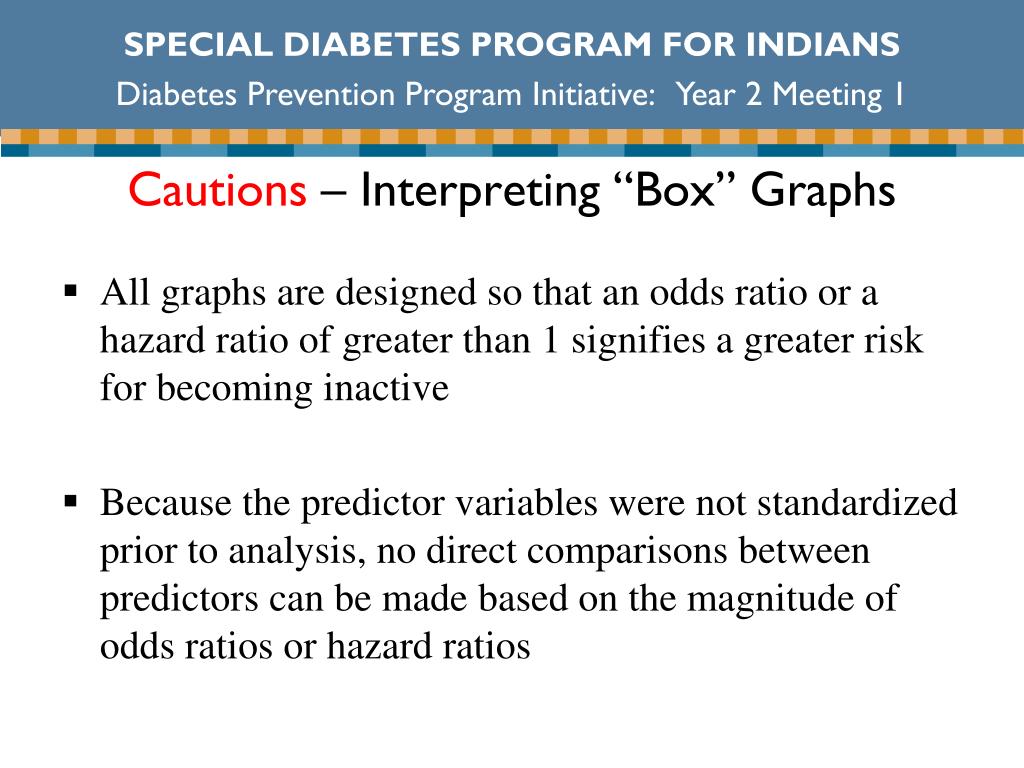 SPECIAL DIABETES PROGRAM FOR INDIANS
Diabetes Prevention Program Initiative: Year 2 Meeting 1

Cautions – Interpreting “Box” Graphs

▪ All graphs are designed so that an odds ratio or a hazard ratio of greater than 1 signifies a greater risk for becoming inactive

▪ Because the predictor variables were not standardized prior to analysis, no direct comparisons between predictors can be made based on the magnitude of odds ratios or hazard ratios